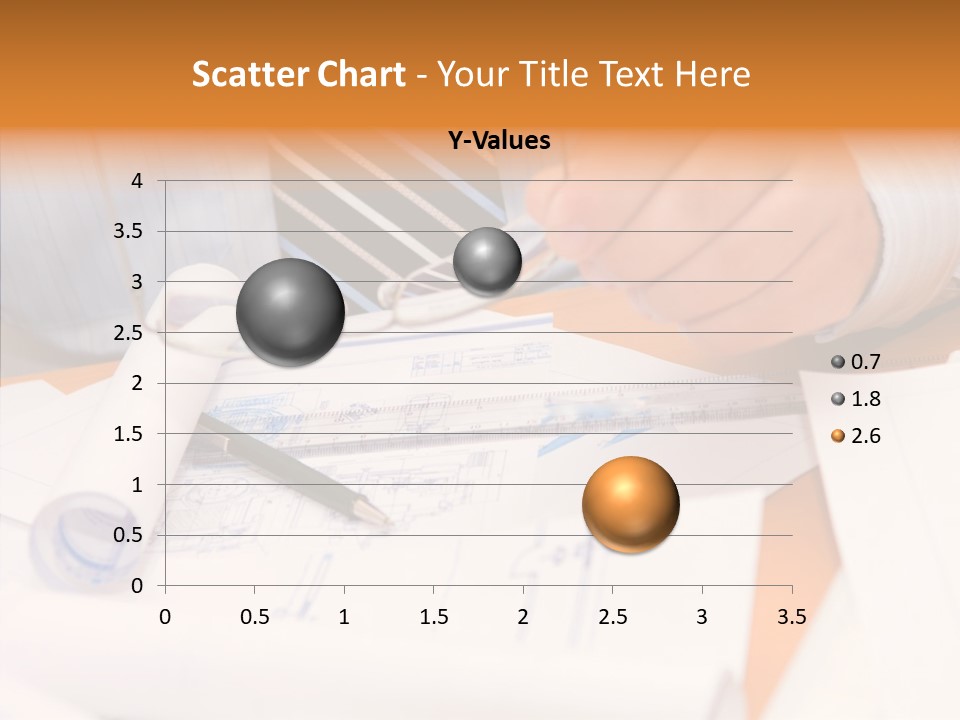 Scatter Chart - Your Title Text Here

Y-Values

4
3.5
3
2.5
2
1.5
1
0.5
0

0 0.5 1 1.5 2 2.5 3 3.5

0.7
1.8
2.6